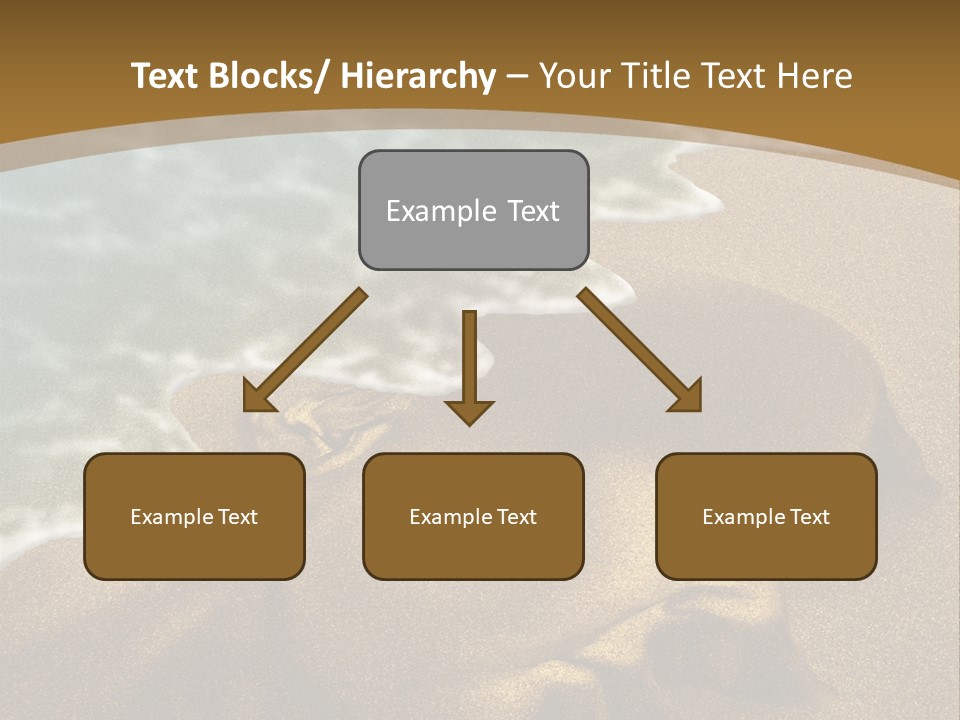 Text Blocks/ Hierarchy – Your Title Text Here

Example Text

Example Text

Example Text

Example Text